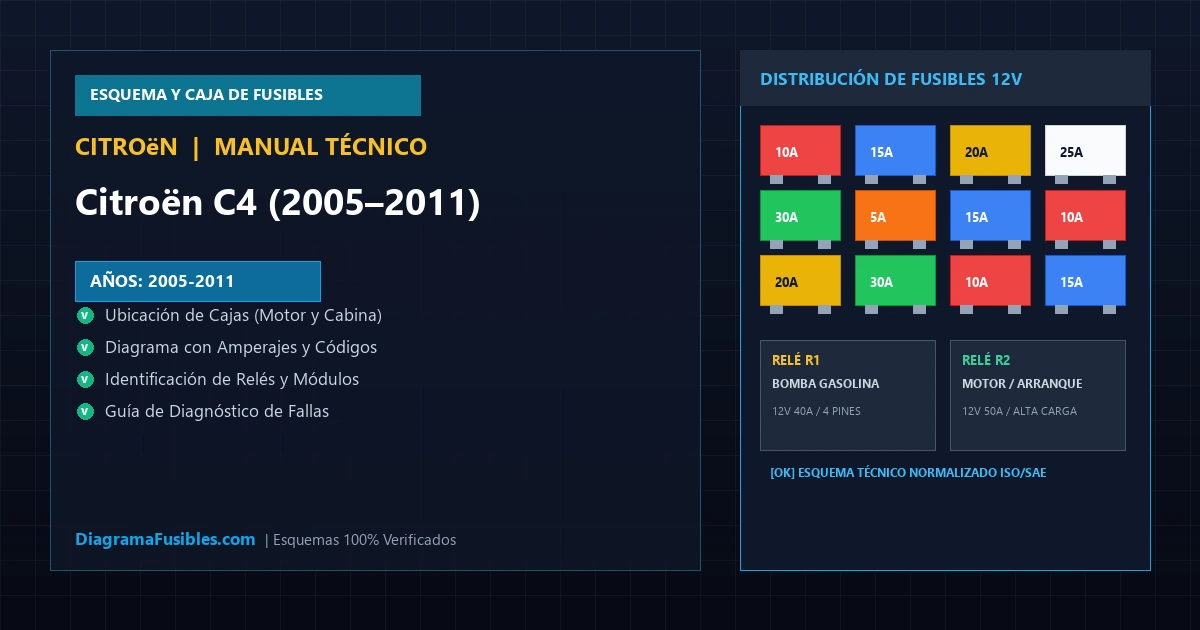 ESQUEMA Y CAJA DE FUSIBLES

CITROëN | MANUAL TÉCNICO

Citroën C4 (2005–2011)

AÑOS: 2005-2011

v Ubicación de Cajas (Motor y Cabina)
v Diagrama con Amperajes y Códigos
v Identificación de Relés y Módulos
v Guía de Diagnóstico de Fallas

DiagramaFusibles.com | Esquemas 100% Verificados

DISTRIBUCIÓN DE FUSIBLES 12V

10A 15A 20A 25A
30A 5A 15A 10A
20A 30A 10A 15A

RELÉ R1
BOMBA GASOLINA
12V 40A / 4 PINES

RELÉ R2
MOTOR / ARRANQUE
12V 50A / ALTA CARGA

[OK] ESQUEMA TÉCNICO NORMALIZADO ISO/SAE